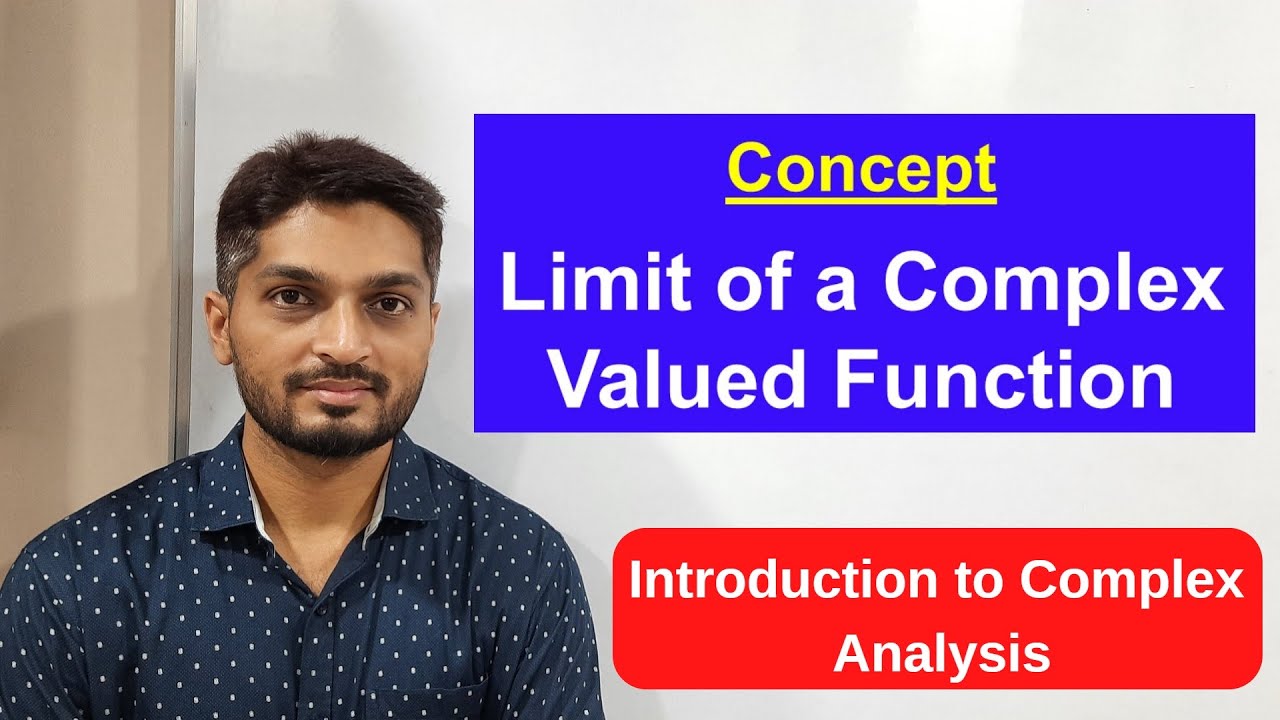 Concept

Limit of a Complex Valued Function

Introduction to Complex Analysis